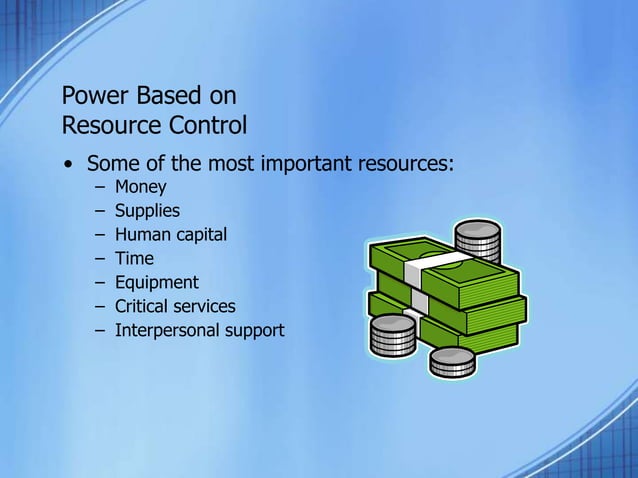 Power Based on Resource Control

• Some of the most important resources:
 – Money
 – Supplies
 – Human capital
 – Time
 – Equipment
 – Critical services
 – Interpersonal support